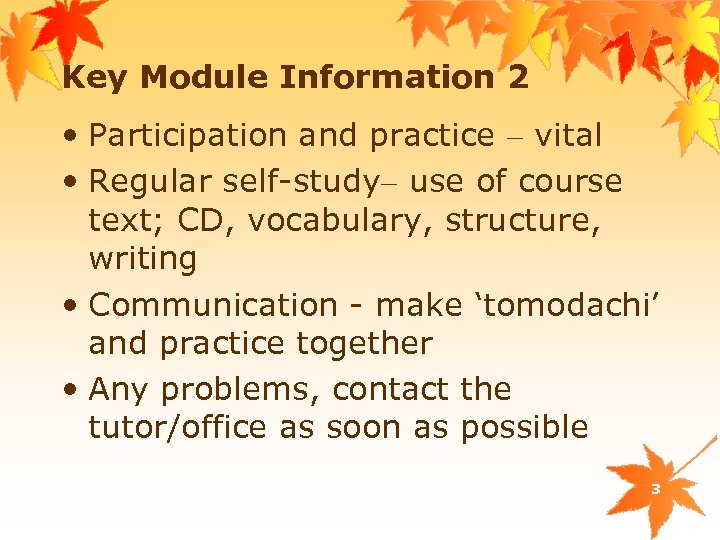 Key Module Information 2

• Participation and practice – vital
• Regular self-study– use of course text; CD, vocabulary, structure, writing
• Communication - make ‘tomodachi’ and practice together
• Any problems, contact the tutor/office as soon as possible

3